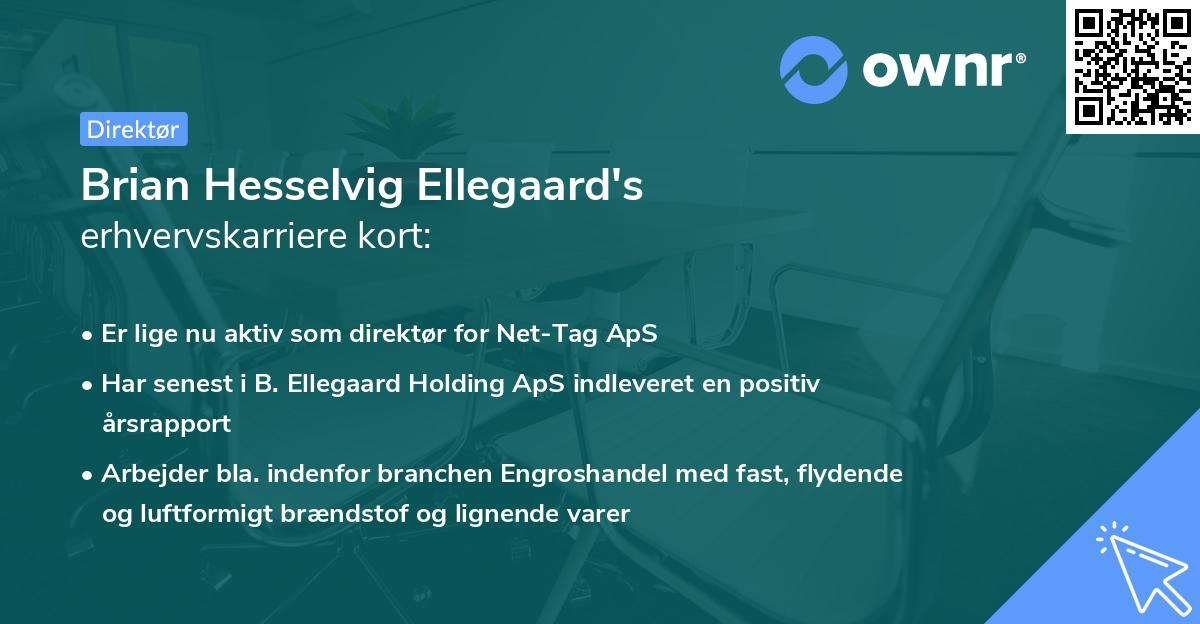 ownr®

Direktør

Brian Hesselvig Ellegaard's
erhvervskarriere kort:

• Er lige nu aktiv som direktør for Net-Tag ApS
• Har senest i B. Ellegaard Holding ApS indleveret en positiv årsrapport
• Arbejder bla. indenfor branchen Engroshandel med fast, flydende og luftformigt brændstof og lignende varer